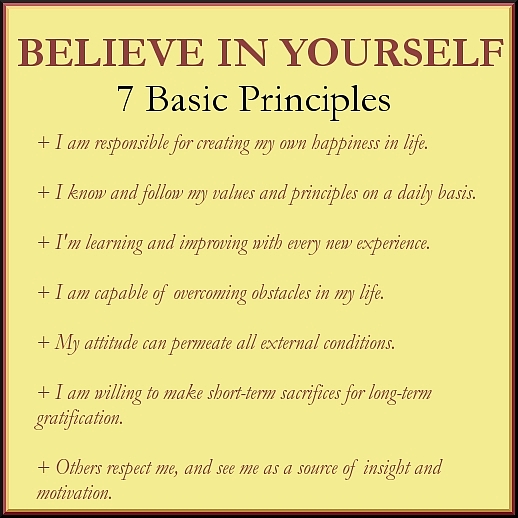 BELIEVE IN YOURSELF
7 Basic Principles

+ I am responsible for creating my own happiness in life.

+ I know and follow my values and principles on a daily basis.

+ I'm learning and improving with every new experience.

+ I am capable of overcoming obstacles in my life.

+ My attitude can permeate all external conditions.

+ I am willing to make short-term sacrifices for long-term gratification.

+ Others respect me, and see me as a source of insight and motivation.